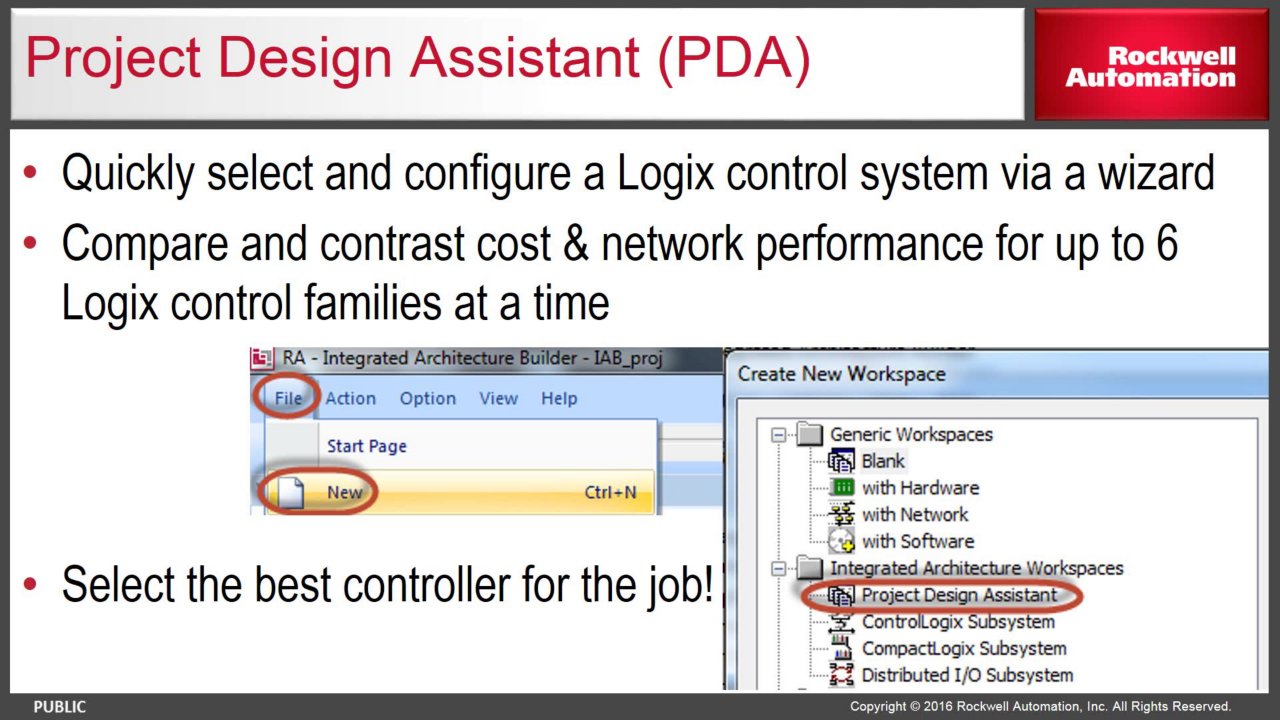 Project Design Assistant (PDA)

Rockwell Automation

• Quickly select and configure a Logix control system via a wizard

• Compare and contrast cost & network performance for up to 6 Logix control families at a time

RA - Integrated Architecture Builder - IAB_proj

File Action Option View Help

Start Page

New Ctrl+N

Create New Workspace

Generic Workspaces

Blank

with Hardware

with Network

with Software

Integrated Architecture Workspaces

Project Design Assistant

ControlLogix Subsystem

CompactLogix Subsystem

Distributed I/O Subsystem

• Select the best controller for the job!

PUBLIC

Copyright © 2016 Rockwell Automation, Inc. All Rights Reserved.